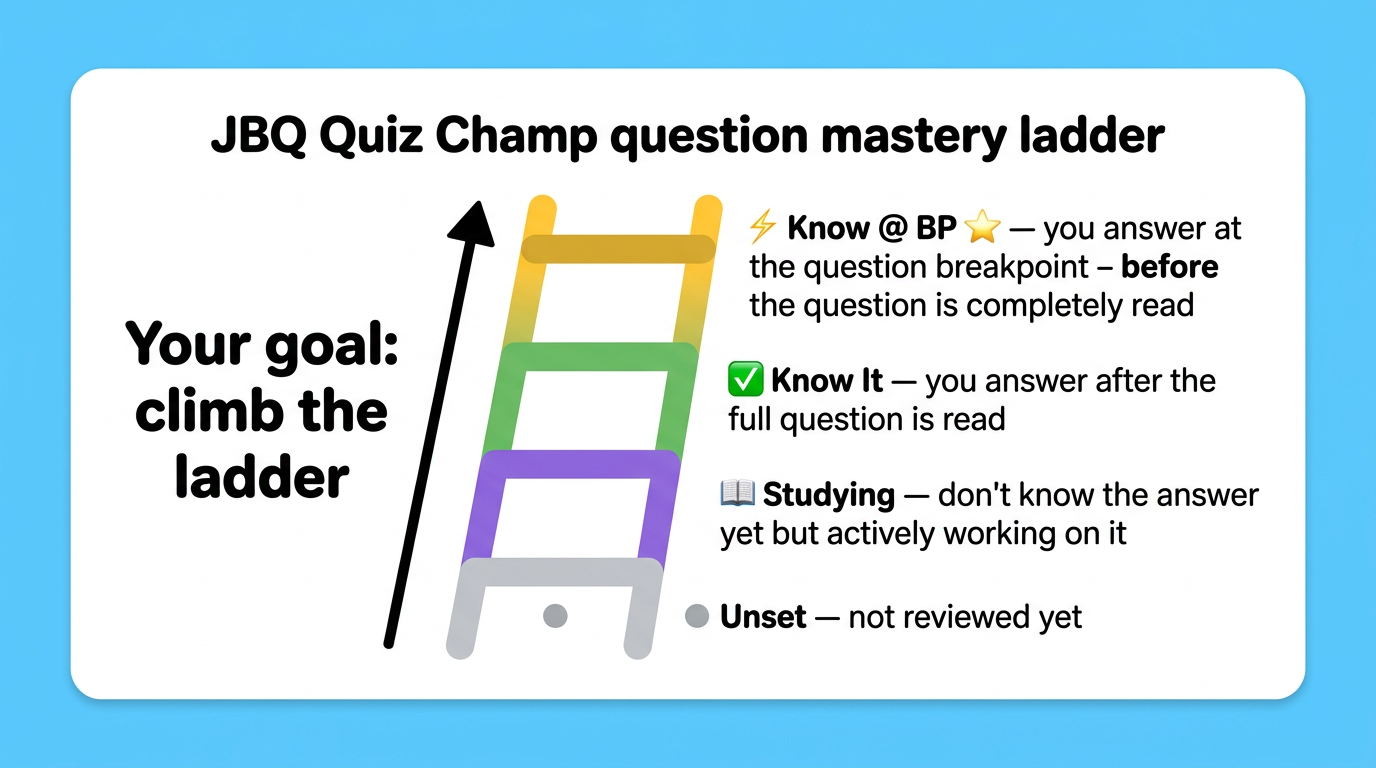 JBQ Quiz Champ question mastery ladder

Your goal: climb the ladder

⚡ Know @ BP ⭐ — you answer at the question breakpoint – before the question is completely read

✅ Know It — you answer after the full question is read

📖 Studying — don't know the answer yet but actively working on it

Unset — not reviewed yet